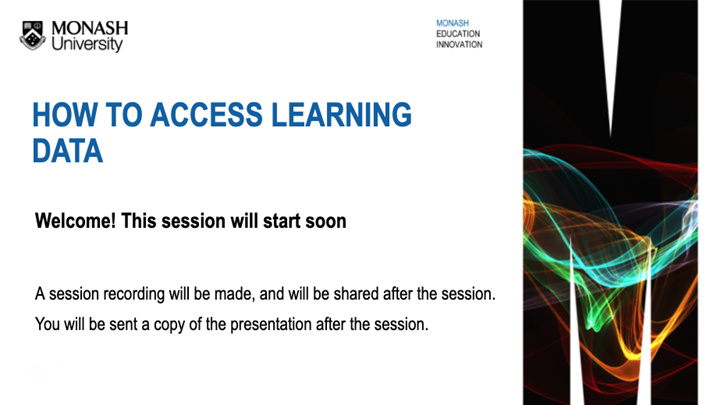 MONASH
University

MONASH
EDUCATION
INNOVATION

HOW TO ACCESS LEARNING DATA

Welcome! This session will start soon

A session recording will be made, and will be shared after the session.

You will be sent a copy of the presentation after the session.